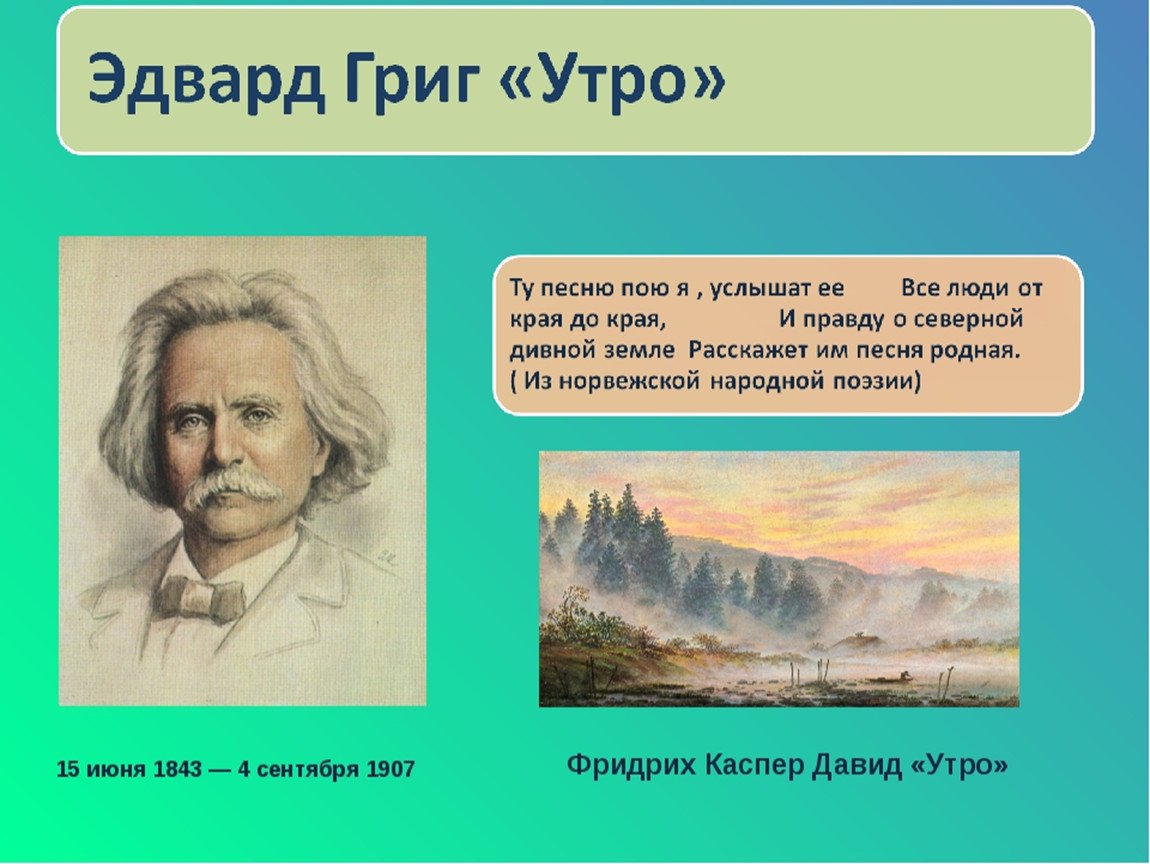 Эдвард Григ «Утро»

Ту песню пою я , услышат ее Все люди от края до края, И правду о северной дивной земле Расскажет им песня родная.
( Из норвежской народной поэзии)

15 июня 1843 — 4 сентября 1907

Фридрих Каспер Давид «Утро»